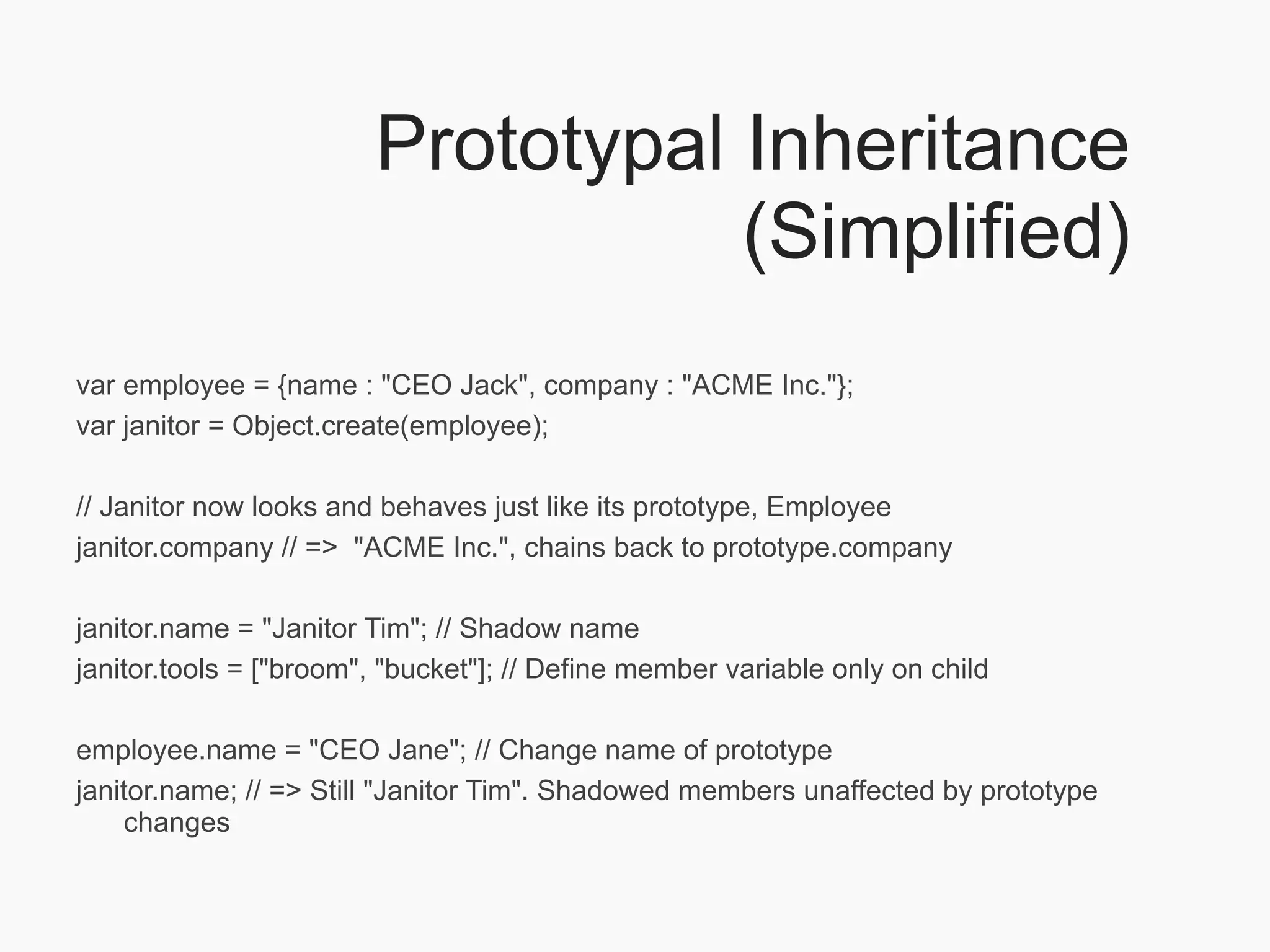 Prototypal Inheritance (Simplified)

var employee = {name : "CEO Jack", company : "ACME Inc."};
var janitor = Object.create(employee);

// Janitor now looks and behaves just like its prototype, Employee
janitor.company // => "ACME Inc.", chains back to prototype.company

janitor.name = "Janitor Tim"; // Shadow name
janitor.tools = ["broom", "bucket"]; // Define member variable only on child

employee.name = "CEO Jane"; // Change name of prototype
janitor.name; // => Still "Janitor Tim". Shadowed members unaffected by prototype changes